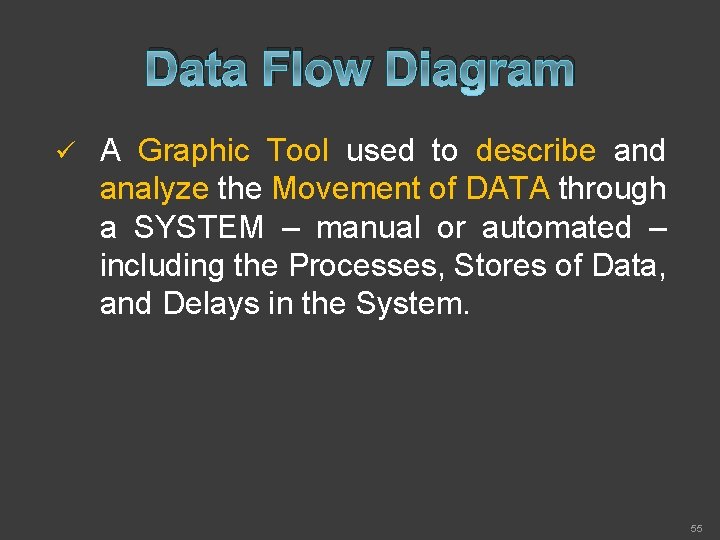 Data Flow Diagram

✓ A Graphic Tool used to describe and analyze the Movement of DATA through a SYSTEM – manual or automated – including the Processes, Stores of Data, and Delays in the System.

55